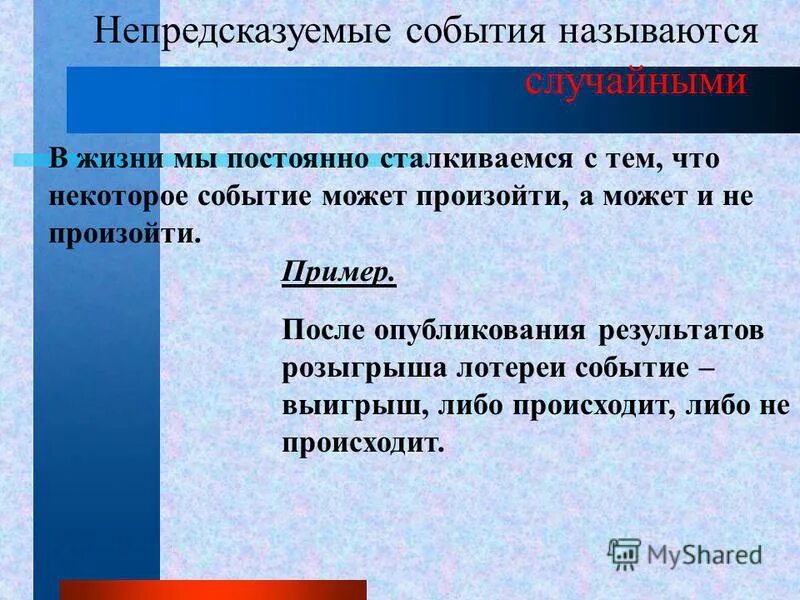 Непредсказуемые события называются случайными

В жизни мы постоянно сталкиваемся с тем, что некоторое событие может произойти, а может и не произойти.

Пример.

После опубликования результатов розыгрыша лотереи событие – выигрыш, либо происходит, либо не происходит.

MyShared